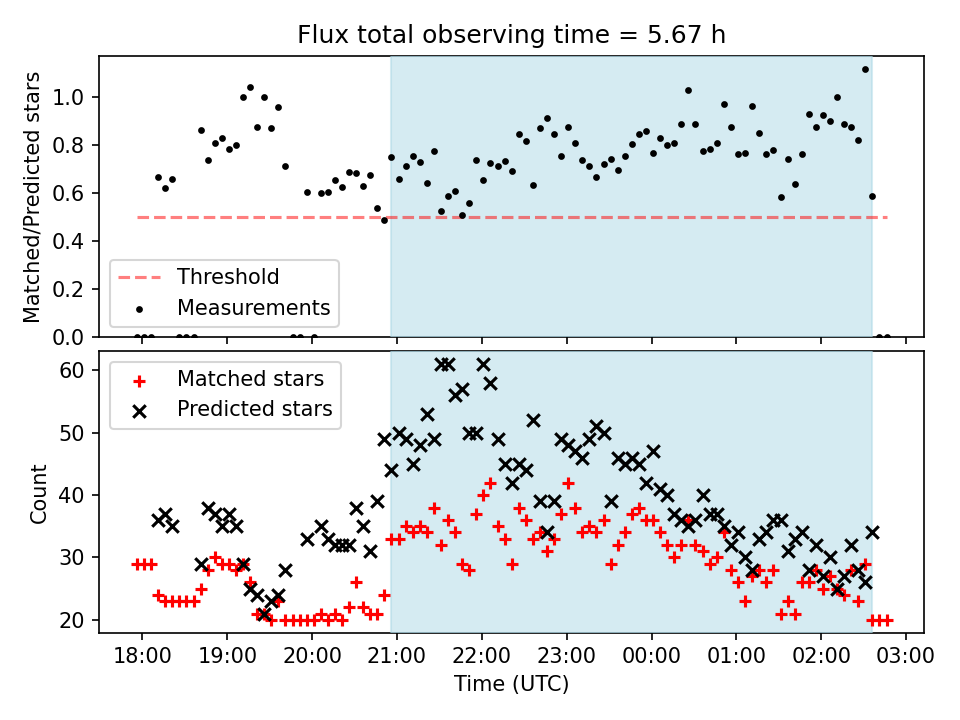 Flux total observing time = 5.67 h

Matched/Predicted stars

1.0
0.8
0.6
0.4
0.2
0.0

Threshold
Measurements

Count

60
50
40
30
20

Matched stars
Predicted stars

18:00
19:00
20:00
21:00
22:00
23:00
00:00
01:00
02:00
03:00

Time (UTC)